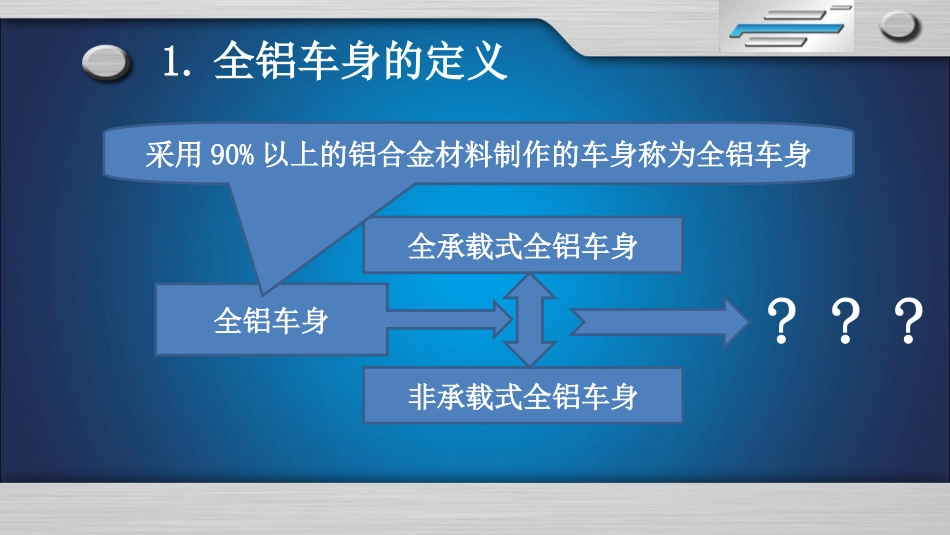 1. 全铝车身的定义

采用 90% 以上的铝合金材料制作的车身称为全铝车身

全承载式全铝车身

全铝车身

？？？

非承载式全铝车身